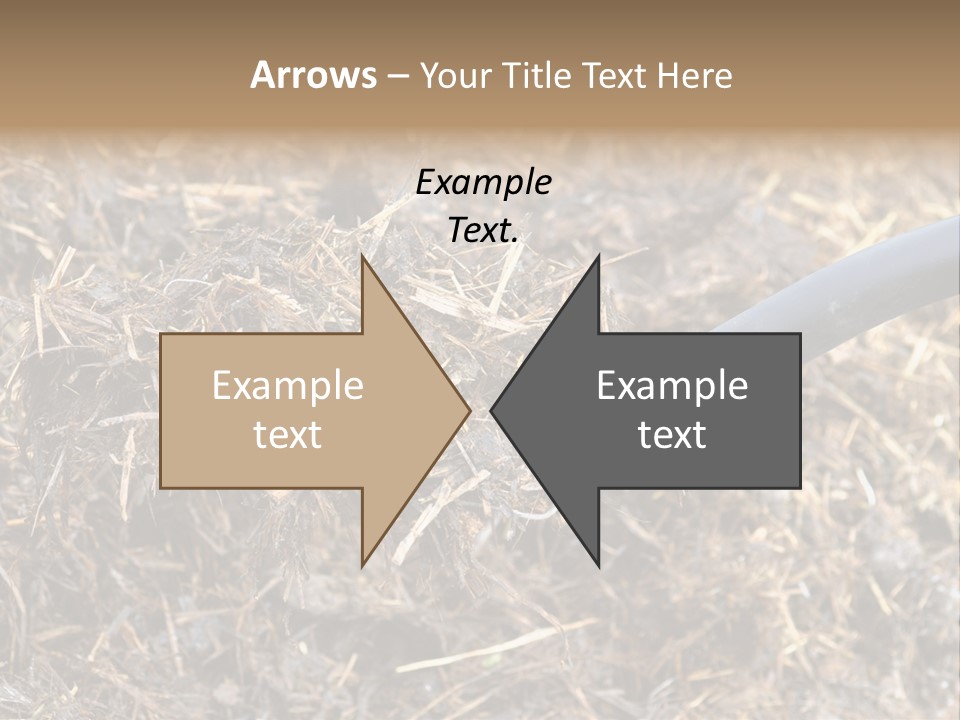 Arrows – Your Title Text Here

Example Text.

Example text

Example text